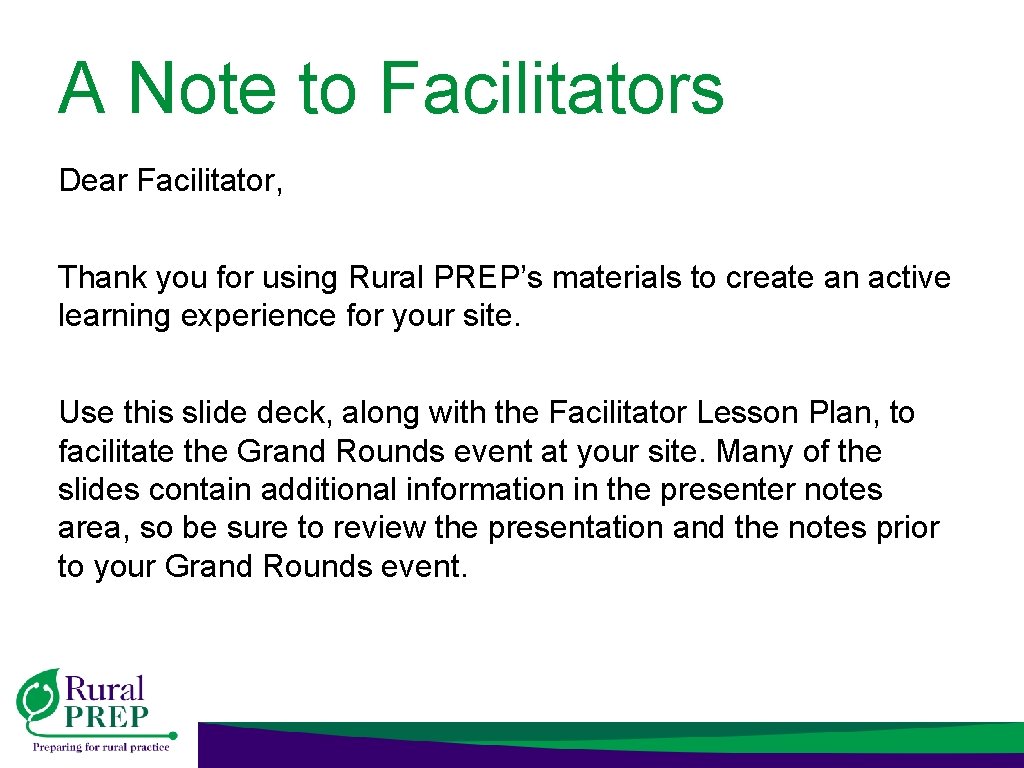 A Note to Facilitators

Dear Facilitator,

Thank you for using Rural PREP's materials to create an active learning experience for your site.

Use this slide deck, along with the Facilitator Lesson Plan, to facilitate the Grand Rounds event at your site. Many of the slides contain additional information in the presenter notes area, so be sure to review the presentation and the notes prior to your Grand Rounds event.

Rural PREP
Preparing for rural practice